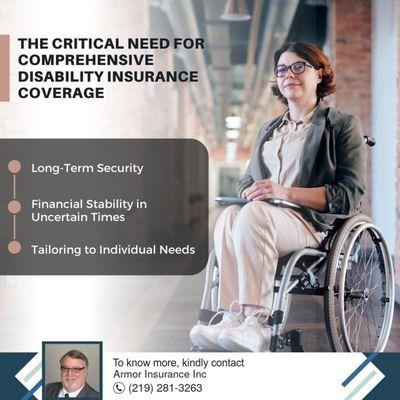 THE CRITICAL NEED FOR COMPREHENSIVE DISABILITY INSURANCE COVERAGE

Long-Term Security

Financial Stability in Uncertain Times

Tailoring to Individual Needs

To know more, kindly contact
Armor Insurance Inc
(219) 281-3263